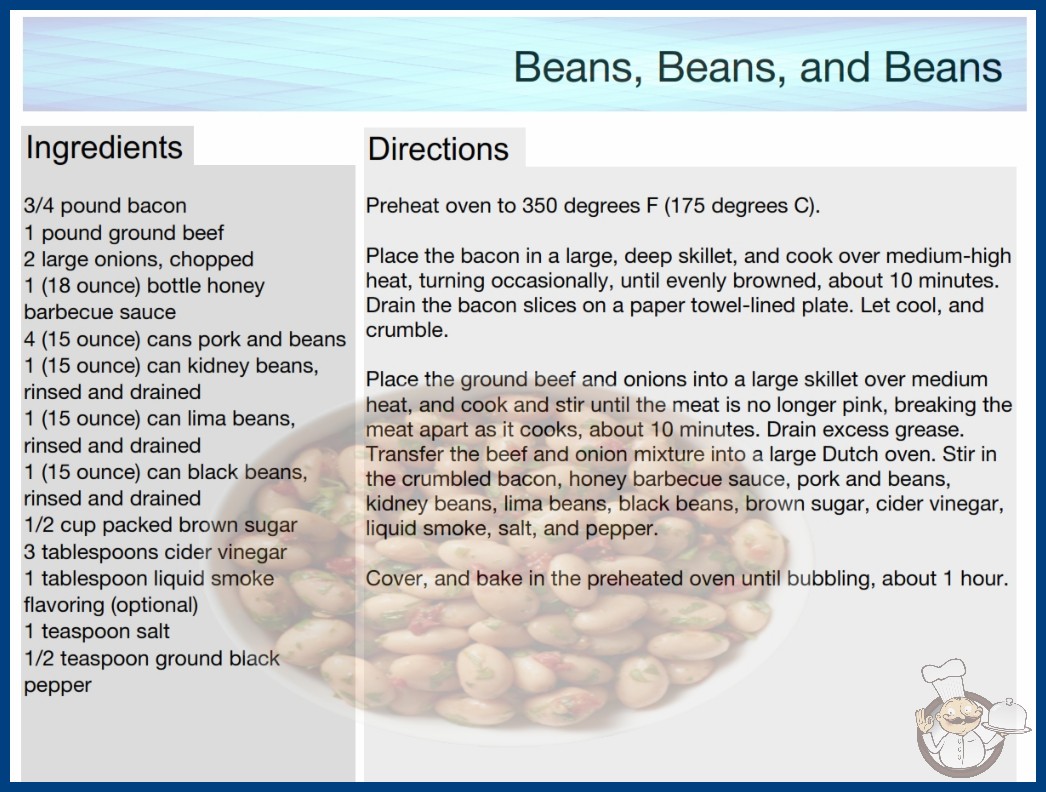 Beans, Beans, and Beans

Ingredients

3/4 pound bacon
1 pound ground beef
2 large onions, chopped
1 (18 ounce) bottle honey barbecue sauce
4 (15 ounce) cans pork and beans
1 (15 ounce) can kidney beans, rinsed and drained
1 (15 ounce) can lima beans, rinsed and drained
1 (15 ounce) can black beans, rinsed and drained
1/2 cup packed brown sugar
3 tablespoons cider vinegar
1 tablespoon liquid smoke flavoring (optional)
1 teaspoon salt
1/2 teaspoon ground black pepper

Directions

Preheat oven to 350 degrees F (175 degrees C).

Place the bacon in a large, deep skillet, and cook over medium-high heat, turning occasionally, until evenly browned, about 10 minutes. Drain the bacon slices on a paper towel-lined plate. Let cool, and crumble.

Place the ground beef and onions into a large skillet over medium heat, and cook and stir until the meat is no longer pink, breaking the meat apart as it cooks, about 10 minutes. Drain excess grease. Transfer the beef and onion mixture into a large Dutch oven. Stir in the crumbled bacon, honey barbecue sauce, pork and beans, kidney beans, lima beans, black beans, brown sugar, cider vinegar, liquid smoke, salt, and pepper.

Cover, and bake in the preheated oven until bubbling, about 1 hour.